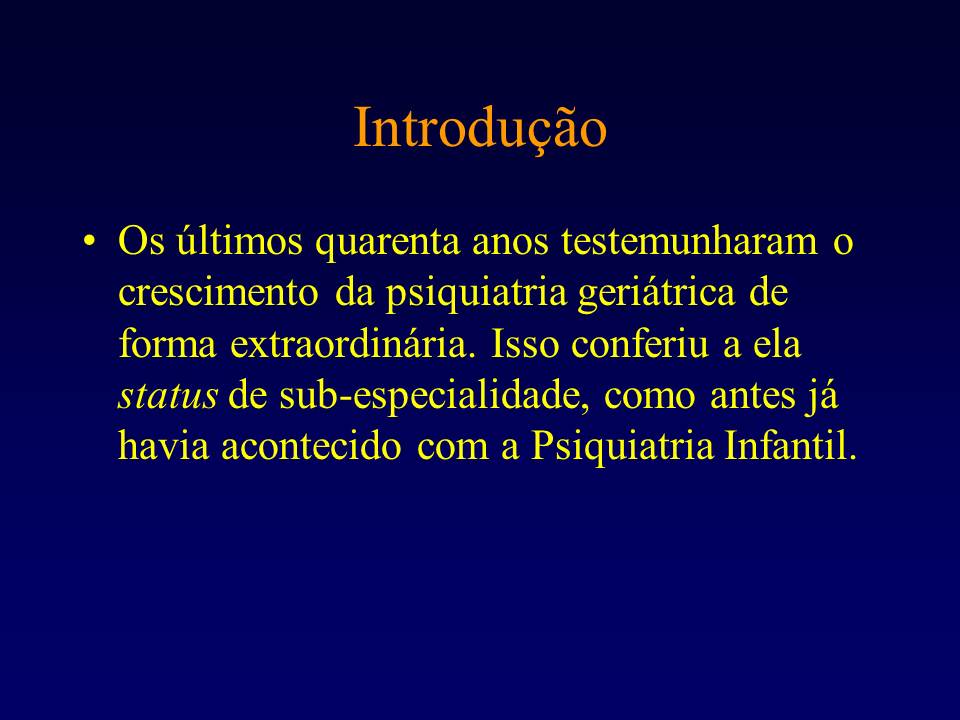 Introdução

• Os últimos quarenta anos testemunharam o crescimento da psiquiatria geriátrica de forma extraordinária. Isso conferiu a ela status de sub-especialidade, como antes já havia acontecido com a Psiquiatria Infantil.